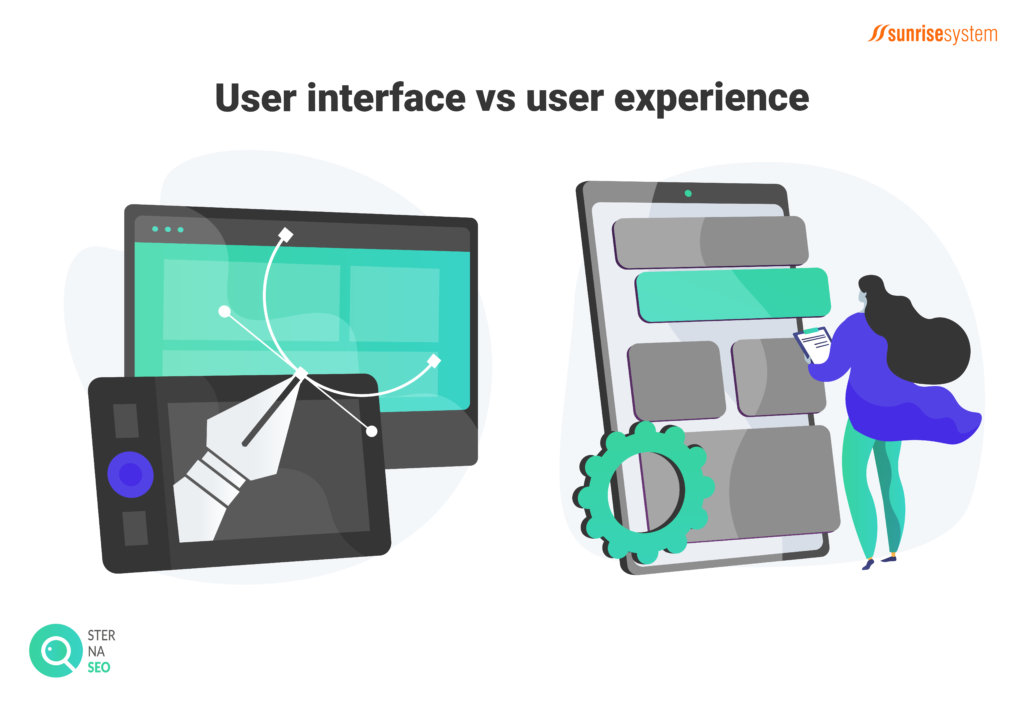 sunrisesystem

User interface vs user experience

STER
NA
SEO